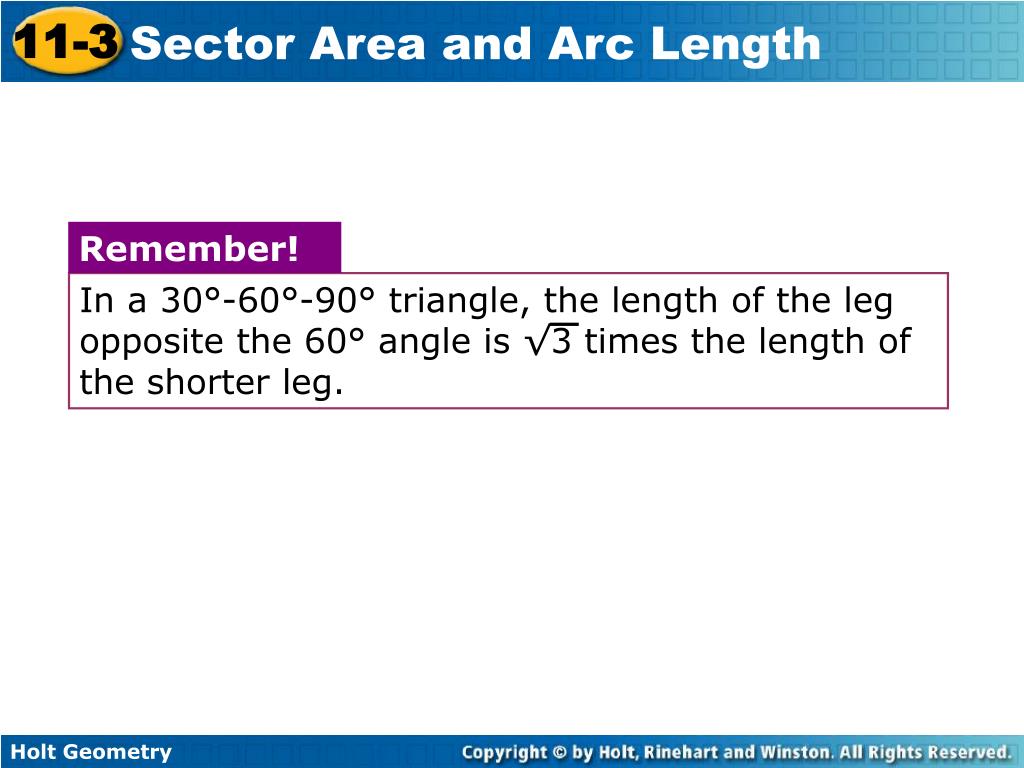 11-3 Sector Area and Arc Length

Remember!

In a 30°-60°-90° triangle, the length of the leg opposite the 60° angle is $\sqrt{3}$ times the length of the shorter leg.

Holt Geometry

Copyright © by Holt, Rinehart and Winston. All Rights Reserved.